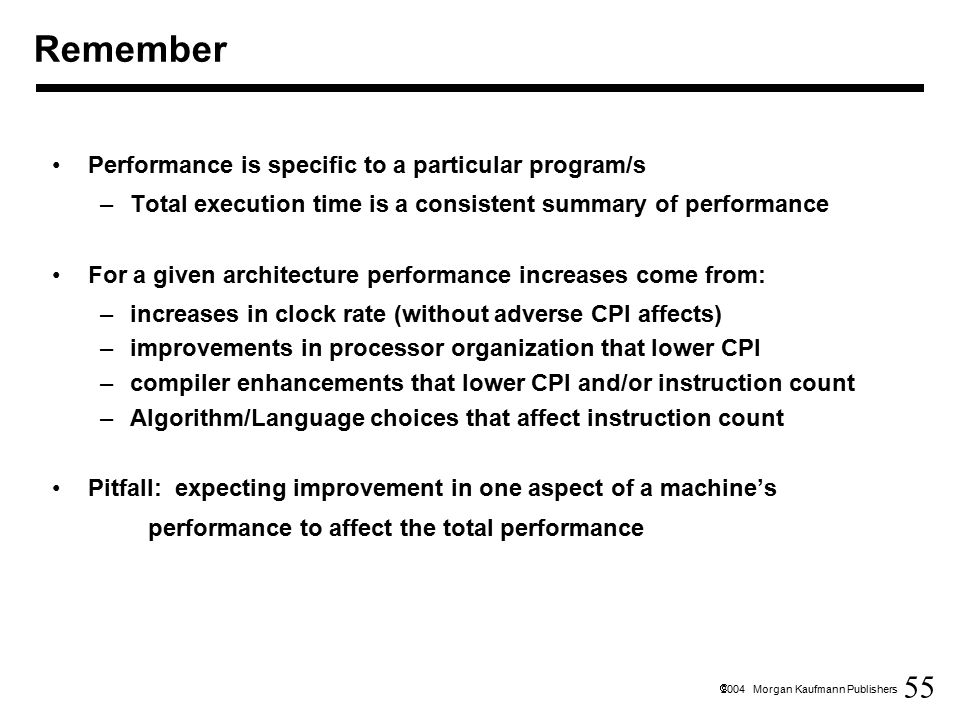 Remember

• Performance is specific to a particular program/s
– Total execution time is a consistent summary of performance

• For a given architecture performance increases come from:
– increases in clock rate (without adverse CPI affects)
– improvements in processor organization that lower CPI
– compiler enhancements that lower CPI and/or instruction count
– Algorithm/Language choices that affect instruction count

• Pitfall: expecting improvement in one aspect of a machine's performance to affect the total performance

©2004 Morgan Kaufmann Publishers 55